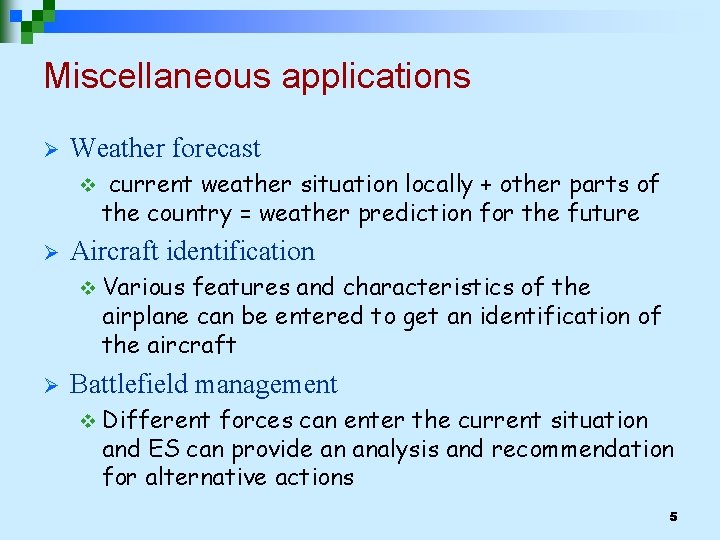 Miscellaneous applications

➢ Weather forecast

❖ current weather situation locally + other parts of the country = weather prediction for the future

➢ Aircraft identification

❖ Various features and characteristics of the airplane can be entered to get an identification of the aircraft

➢ Battlefield management

❖ Different forces can enter the current situation and ES can provide an analysis and recommendation for alternative actions

5